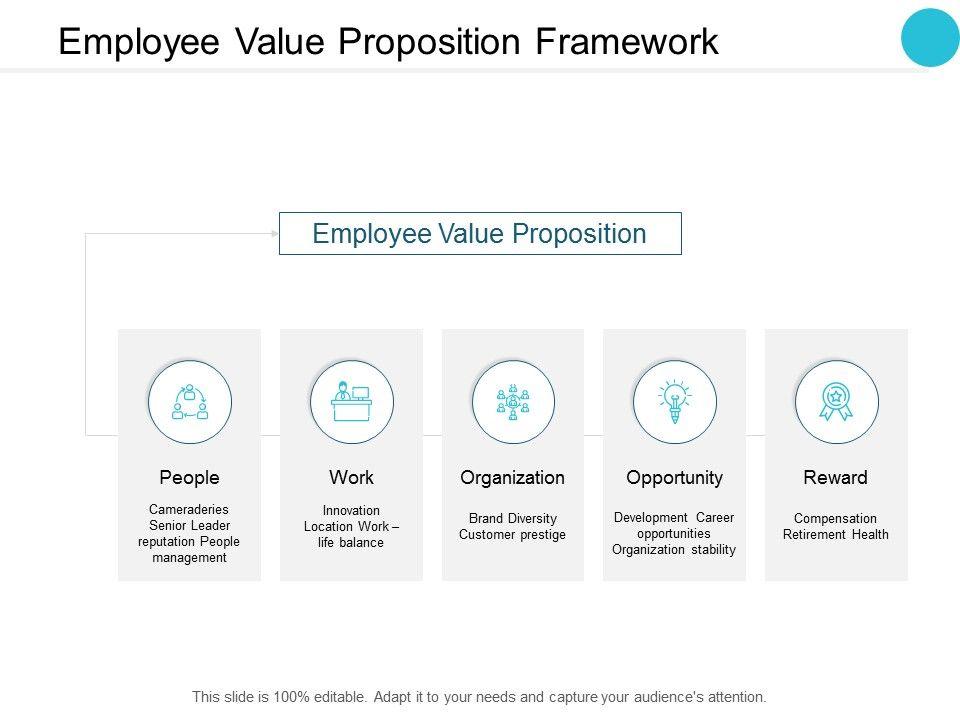 Employee Value Proposition Framework

Employee Value Proposition

People

Cameraderies Senior Leader reputation People management

Work

Innovation Location Work – life balance

Organization

Brand Diversity Customer prestige

Opportunity

Development Career opportunities Organization stability

Reward

Compensation Retirement Health

This slide is 100% editable. Adapt it to your needs and capture your audience's attention.